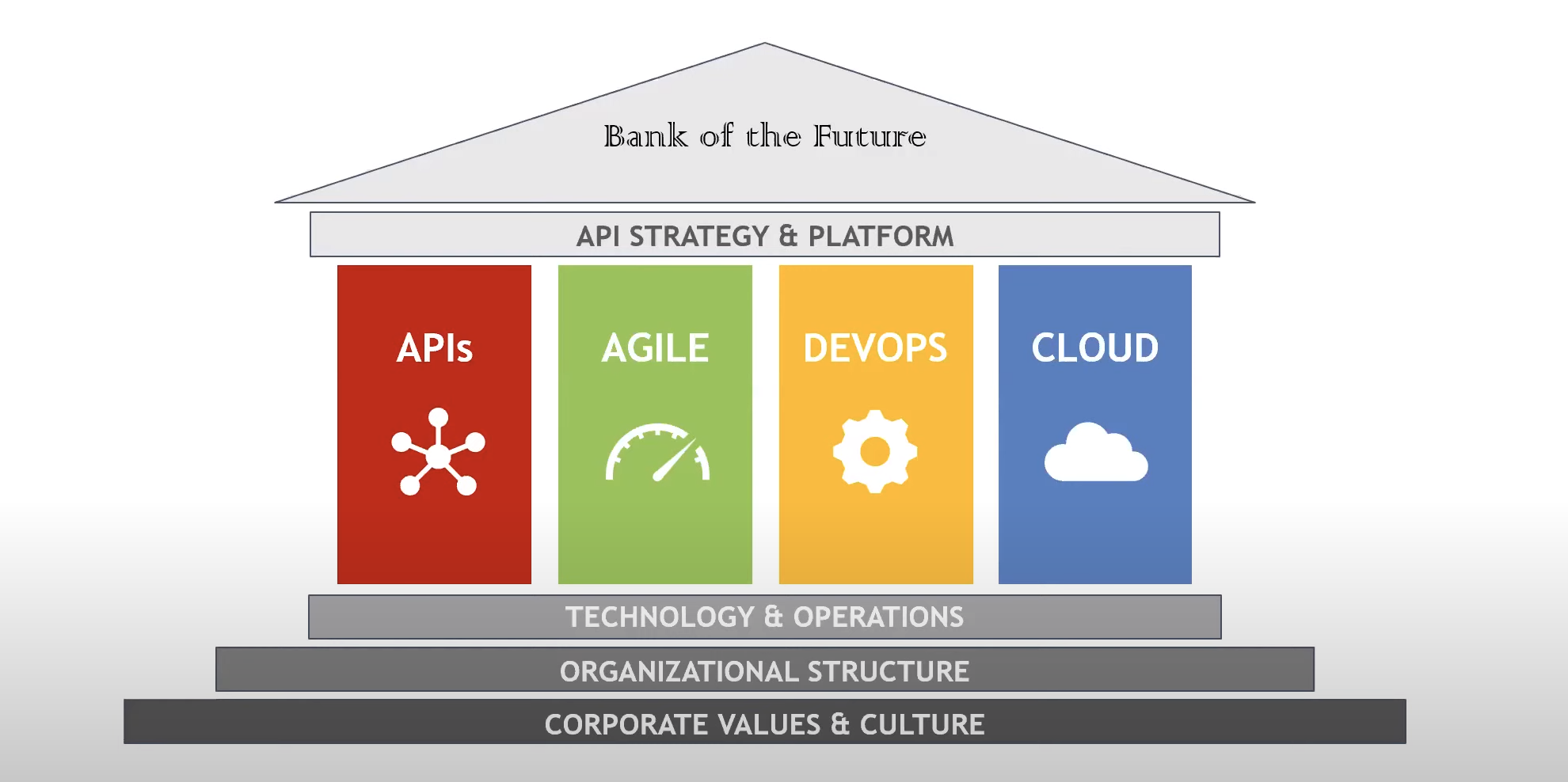 Bank of the Future

API STRATEGY & PLATFORM

APIs

AGILE

DEVOPS

CLOUD

TECHNOLOGY & OPERATIONS

ORGANIZATIONAL STRUCTURE

CORPORATE VALUES & CULTURE